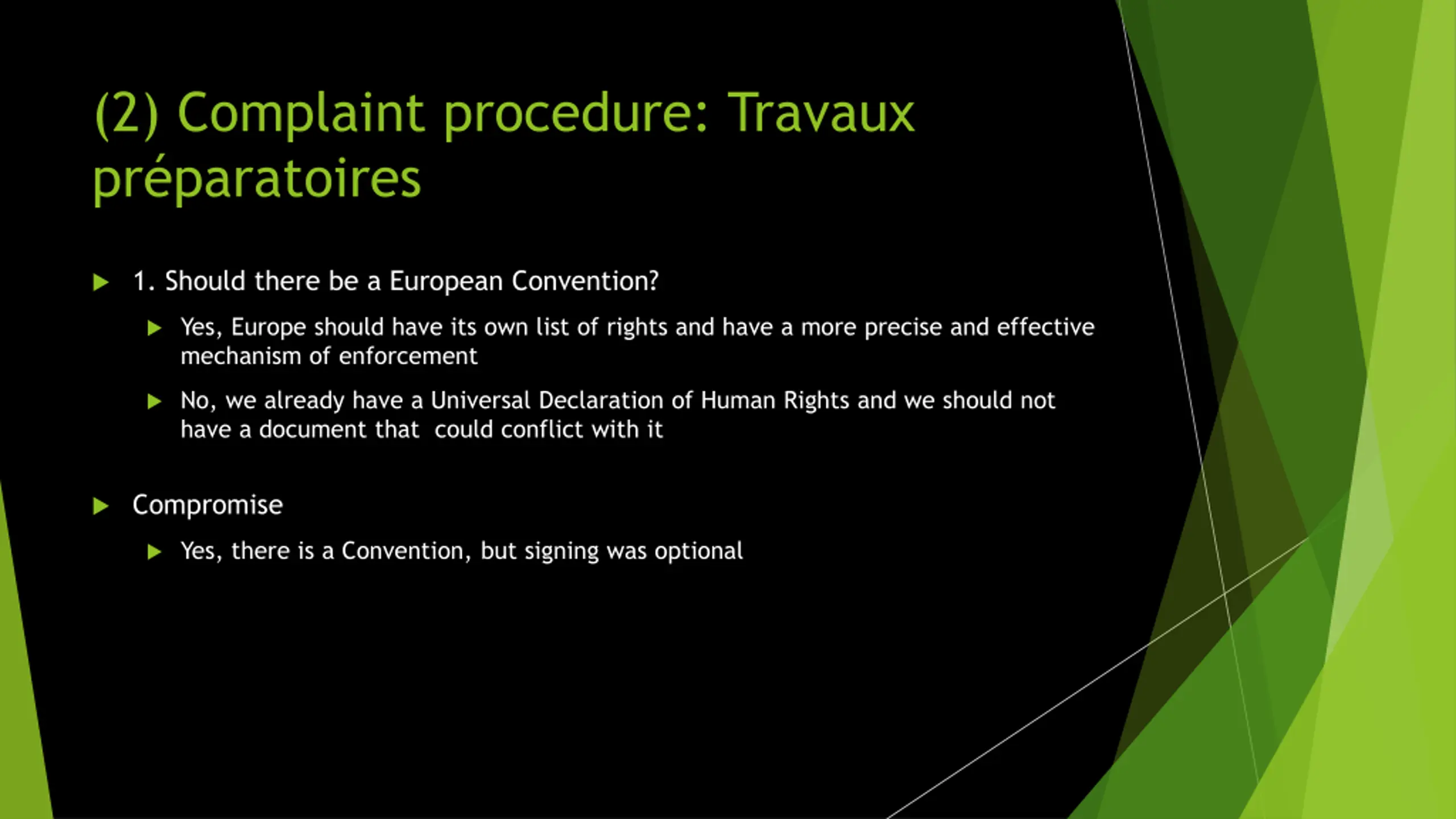 (2) Complaint procedure: Travaux préparatoires

1. Should there be a European Convention?

Yes, Europe should have its own list of rights and have a more precise and effective mechanism of enforcement

No, we already have a Universal Declaration of Human Rights and we should not have a document that could conflict with it

Compromise

Yes, there is a Convention, but signing was optional